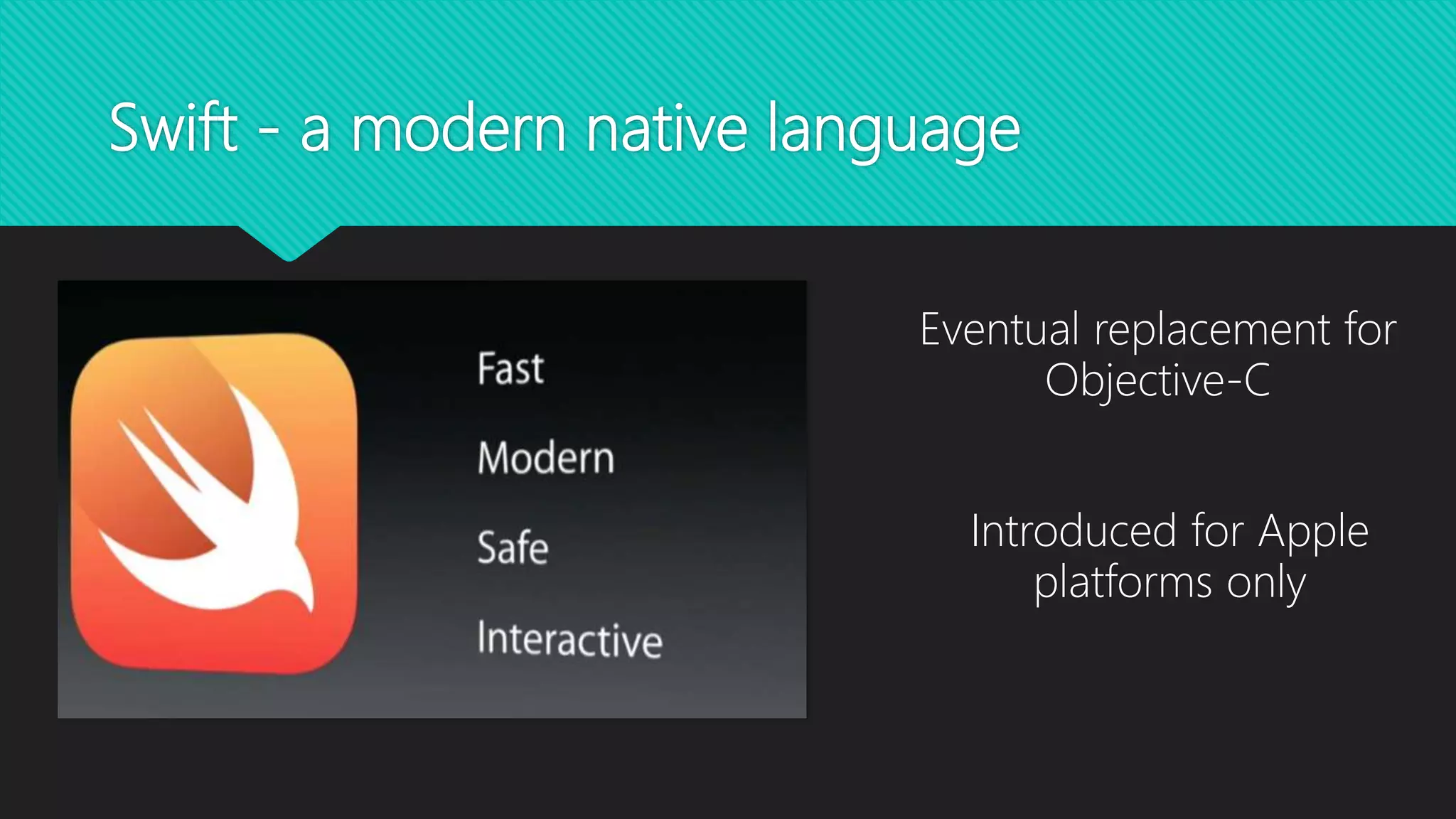 Swift - a modern native language

Fast

Modern

Safe

Interactive

Eventual replacement for Objective-C

Introduced for Apple platforms only